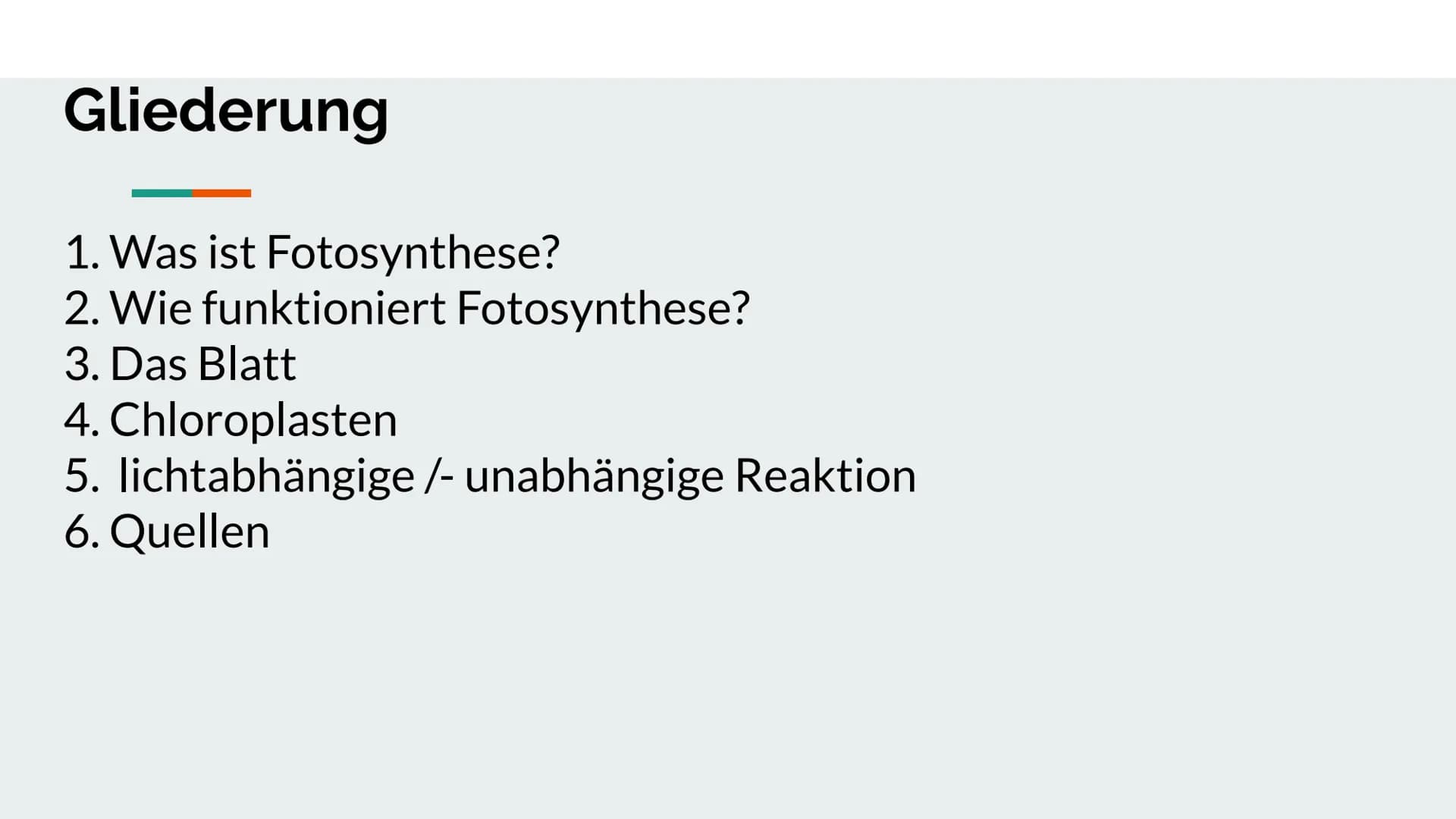 Gliederung

1. Was ist Fotosynthese?
2. Wie funktioniert Fotosynthese?
3. Das Blatt
4. Chloroplasten
5. lichtabhängige /- unabhängige Reaktion
6. Quellen